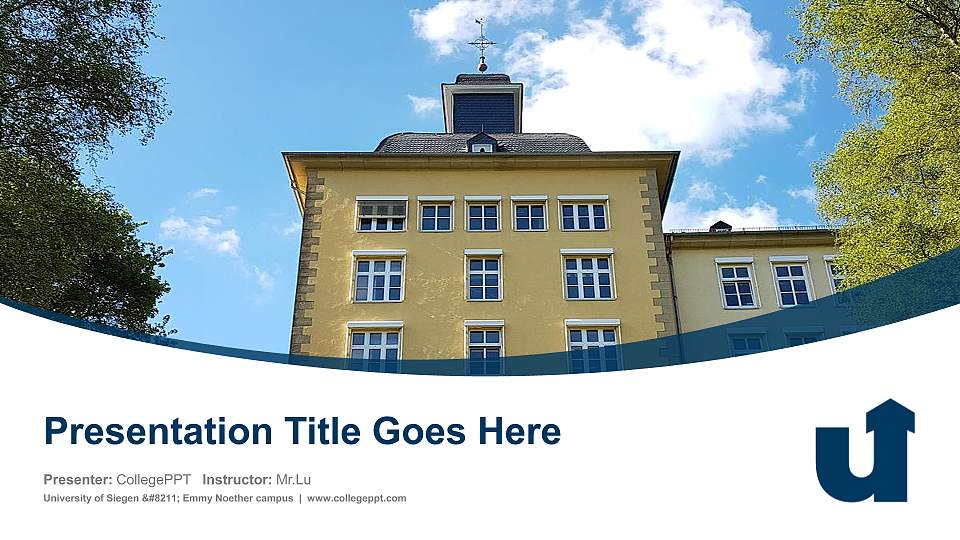 Presentation Title Goes Here

Presenter: CollegePPT Instructor: Mr.Lu

University of Siegen &#8211; Emmy Noether campus | www.collegeppt.com